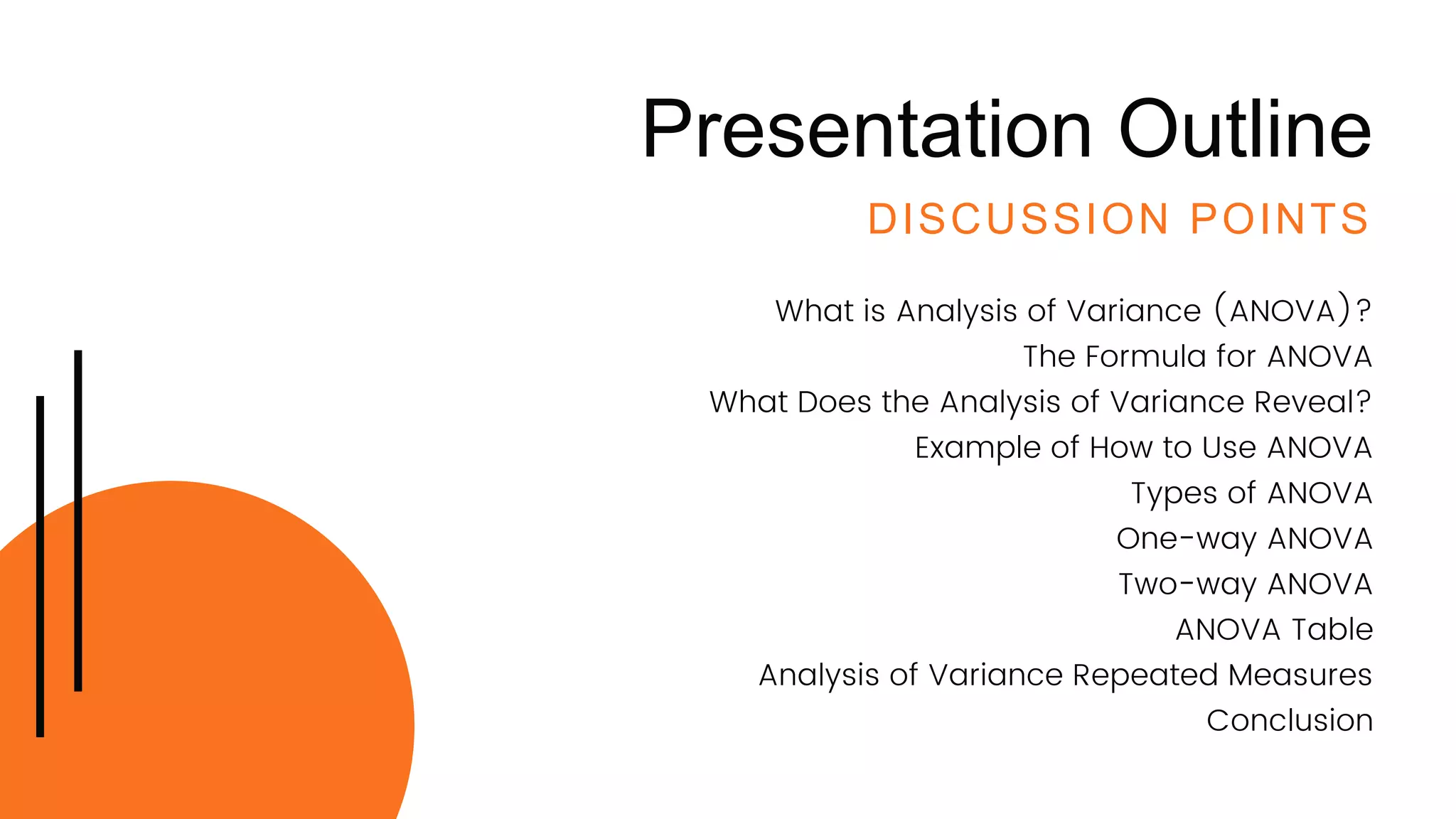 Presentation Outline

DISCUSSION POINTS

What is Analysis of Variance (ANOVA)?
The Formula for ANOVA
What Does the Analysis of Variance Reveal?
Example of How to Use ANOVA
Types of ANOVA
One-way ANOVA
Two-way ANOVA
ANOVA Table
Analysis of Variance Repeated Measures
Conclusion